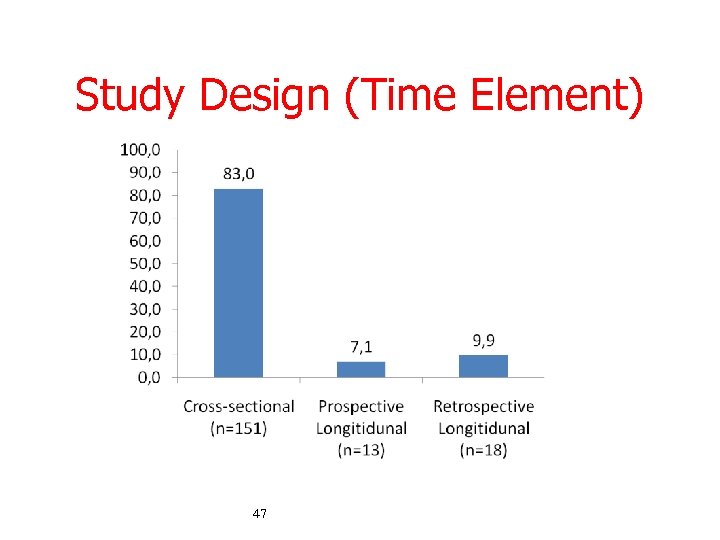 Study Design (Time Element)

100,0
90,0
80,0
70,0
60,0
50,0
40,0
30,0
20,0
10,0
0,0

83,0
7,1
9,9

Cross-sectional (n=151)
Prospective Longitidunal (n=13)
Retrospective Longitidunal (n=18)

47